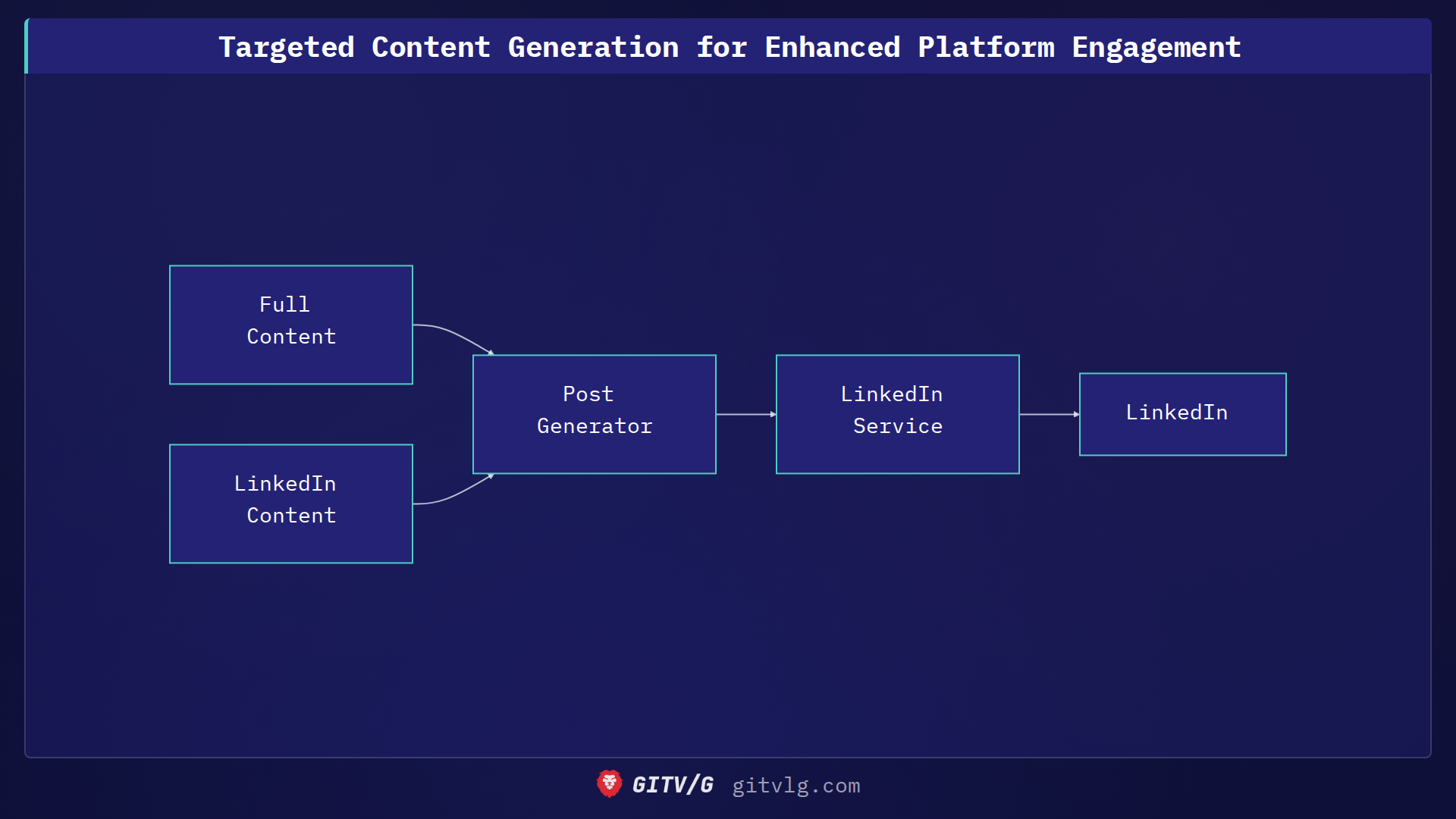 Targeted Content Generation for Enhanced Platform Engagement

Full Content

LinkedIn Content

Post Generator

LinkedIn Service

LinkedIn

GITV/G gitvlg.com